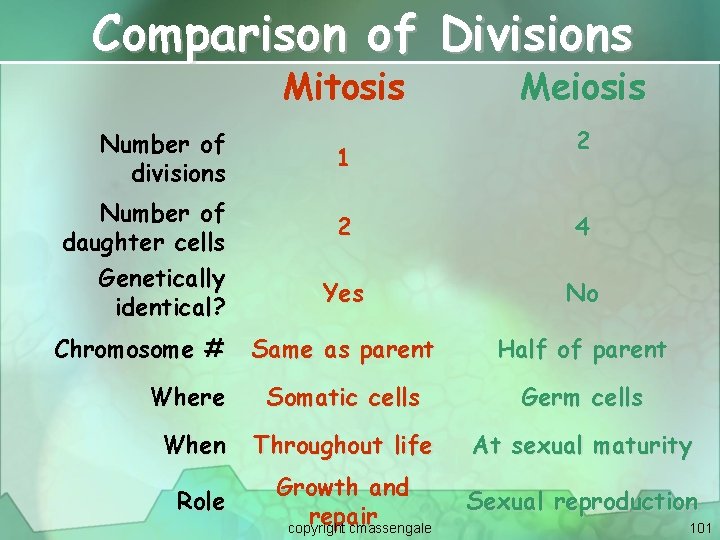 Comparison of Divisions

| | Mitosis | Meiosis |
|---|---|---|
| Number of divisions | 1 | 2 |
| Number of daughter cells | 2 | 4 |
| Genetically identical? | Yes | No |
| Chromosome # | Same as parent | Half of parent |
| Where | Somatic cells | Germ cells |
| When | Throughout life | At sexual maturity |
| Role | Growth and repair | Sexual reproduction |

copyright cmassengale

101